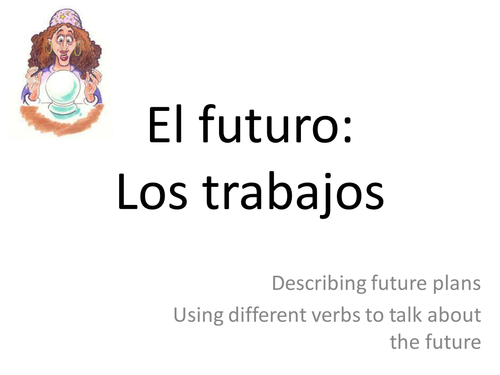 El futuro:
Los trabajos

Describing future plans

Using different verbs to talk about the future